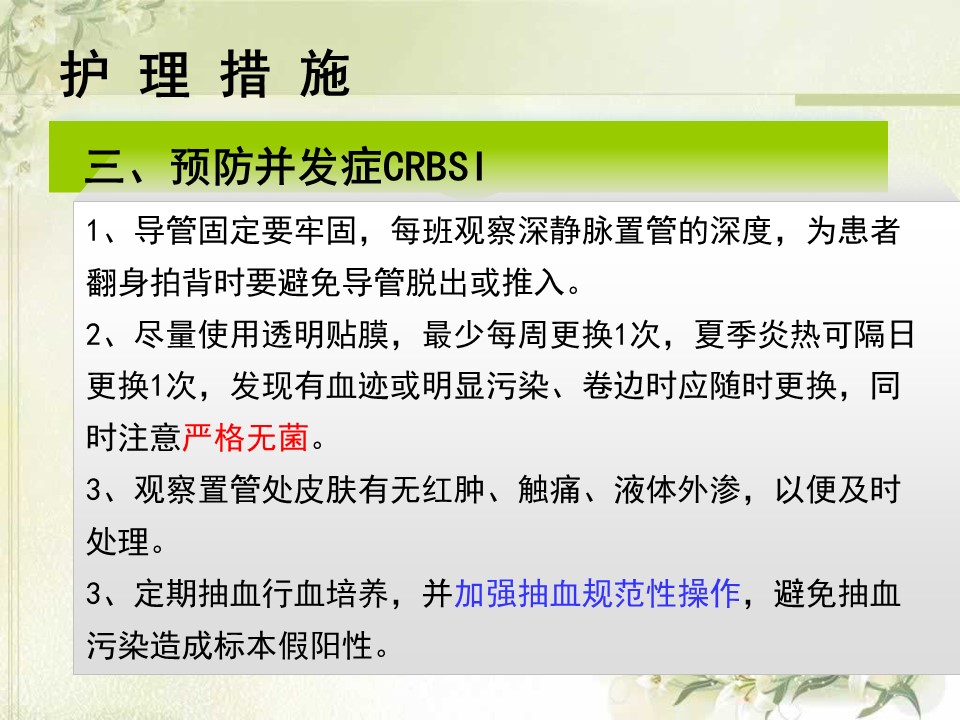 护 理 措 施

三、预防并发症CRBSI

1、导管固定要牢固，每班观察深静脉置管的深度，为患者翻身拍背时要避免导管脱出或推入。

2、尽量使用透明贴膜，最少每周更换1次，夏季炎热可隔日更换1次，发现有血迹或明显污染、卷边时应随时更换，同时注意严格无菌。

3、观察置管处皮肤有无红肿、触痛、液体外渗，以便及时处理。

3、定期抽血行血培养，并加强抽血规范性操作，避免抽血污染造成标本假阳性。